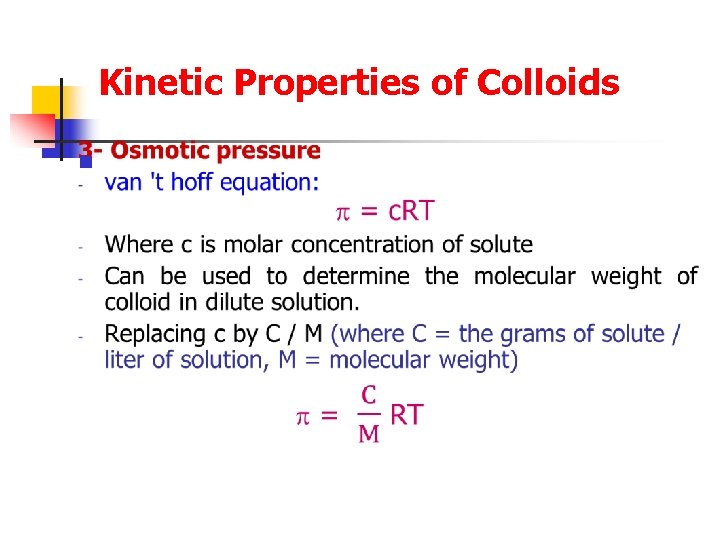 Kinetic Properties of Colloids

3- Osmotic pressure

- van 't hoff equation:

$\pi = cRT$

- Where c is molar concentration of solute
- Can be used to determine the molecular weight of colloid in dilute solution.
- Replacing c by C / M (where C = the grams of solute / liter of solution, M = molecular weight)

$\pi = \frac{C}{M} RT$